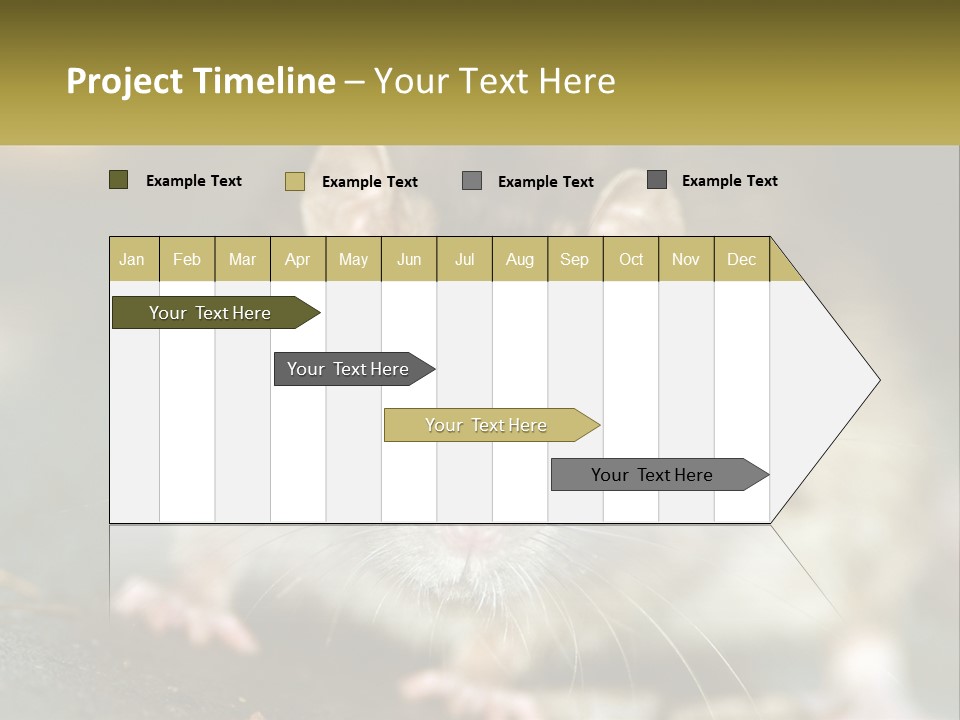 Project Timeline – Your Text Here

Example Text Example Text Example Text Example Text

| Jan | Feb | Mar | Apr | May | Jun | Jul | Aug | Sep | Oct | Nov | Dec |
|---|---|---|---|---|---|---|---|---|---|---|---|

Your Text Here

Your Text Here

Your Text Here

Your Text Here